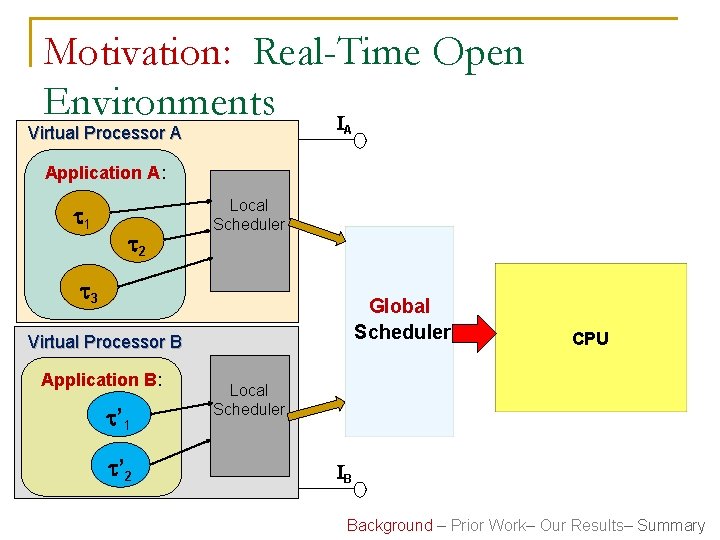 Motivation: Real-Time Open Environments

Virtual Processor A

Application A:

$\tau_1$

$\tau_2$

$\tau_3$

Local Scheduler

$I_A$

Virtual Processor B

Application B:

$\tau'_1$

$\tau'_2$

Local Scheduler

$I_B$

Global Scheduler

CPU

Background – Prior Work– Our Results– Summary